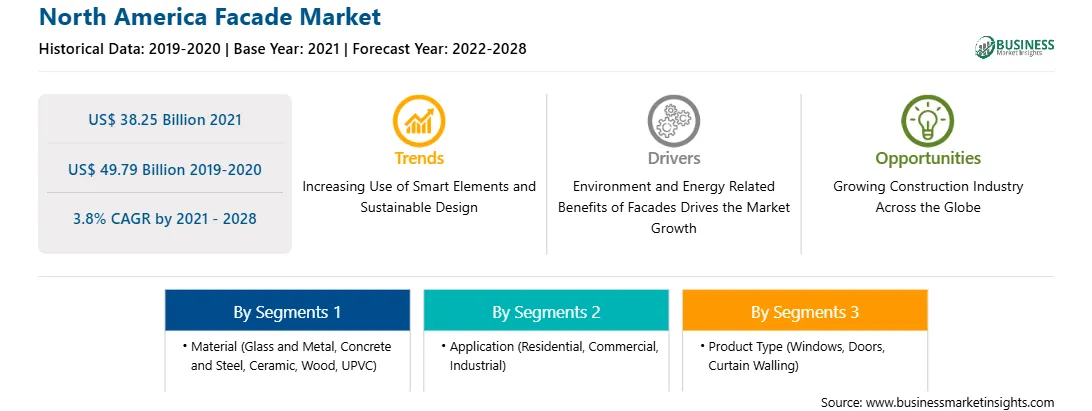 North America Facade Market
Historical Data: 2019-2020 | Base Year: 2021 | Forecast Year: 2022-2028

BUSINESS
Market Insights

US$ 38.25 Billion 2021

US$ 49.79 Billion 2019-2020

3.8% CAGR by 2021 - 2028

Trends
Increasing Use of Smart Elements and Sustainable Design

Drivers
Environment and Energy Related Benefits of Facades Drives the Market Growth

Opportunities
Growing Construction Industry Across the Globe

By Segments 1
• Material (Glass and Metal, Concrete and Steel, Ceramic, Wood, UPVC)

By Segments 2
• Application (Residential, Commercial, Industrial)

By Segments 3
• Product Type (Windows, Doors, Curtain Walling)

Source: www.businessmarketinsights.com